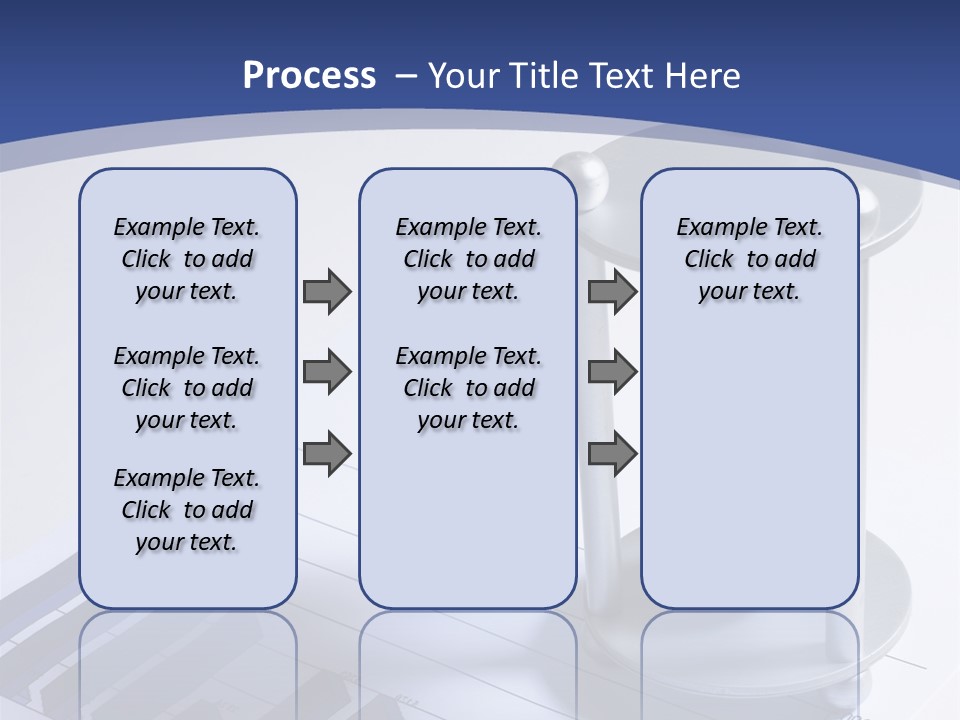 Process – Your Title Text Here

Example Text. Click to add your text.

Example Text. Click to add your text.

Example Text. Click to add your text.

Example Text. Click to add your text.

Example Text. Click to add your text.

Example Text. Click to add your text.